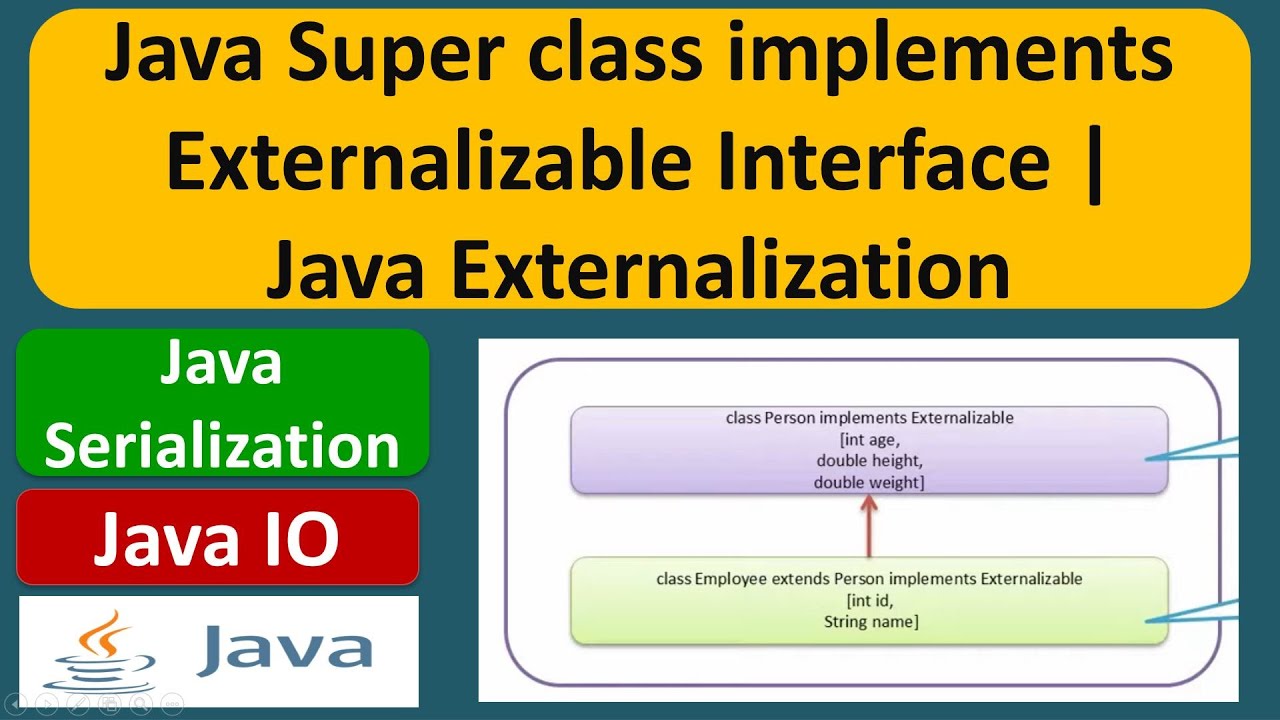 Java Super class implements Externalizable Interface | Java Externalization

Java Serialization

Java IO

Java

class Person implements Externalizable
[int age,
double height,
double weight]

class Employee extends Person implements Externalizable
[int id,
String name]